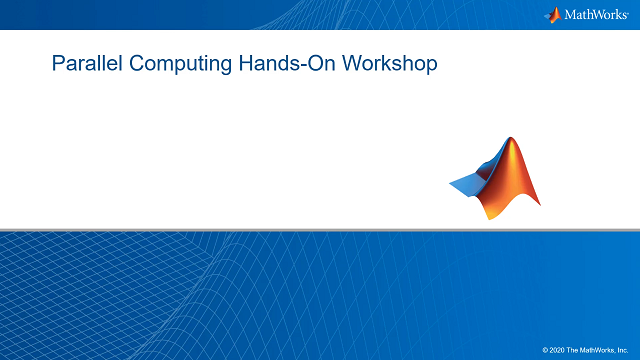 MathWorks®

Parallel Computing Hands-On Workshop

© 2020 The MathWorks, Inc.